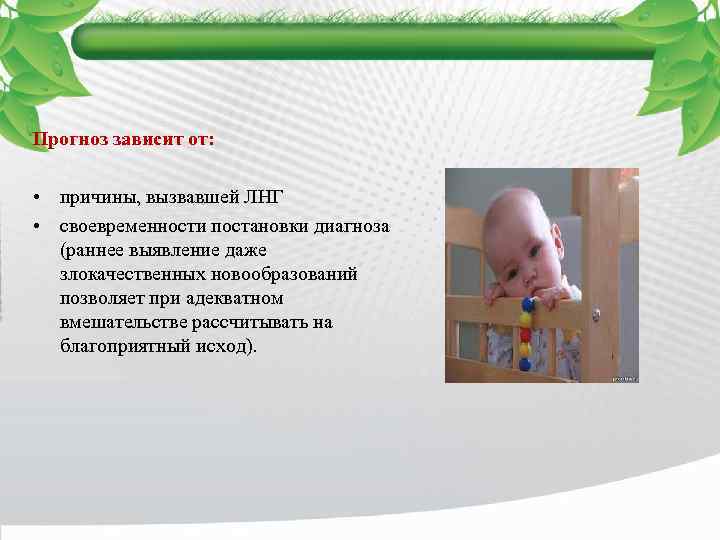 Прогноз зависит от:

• причины, вызвавшей ЛНГ
• своевременности постановки диагноза (раннее выявление даже злокачественных новообразований позволяет при адекватном вмешательстве рассчитывать на благоприятный исход).